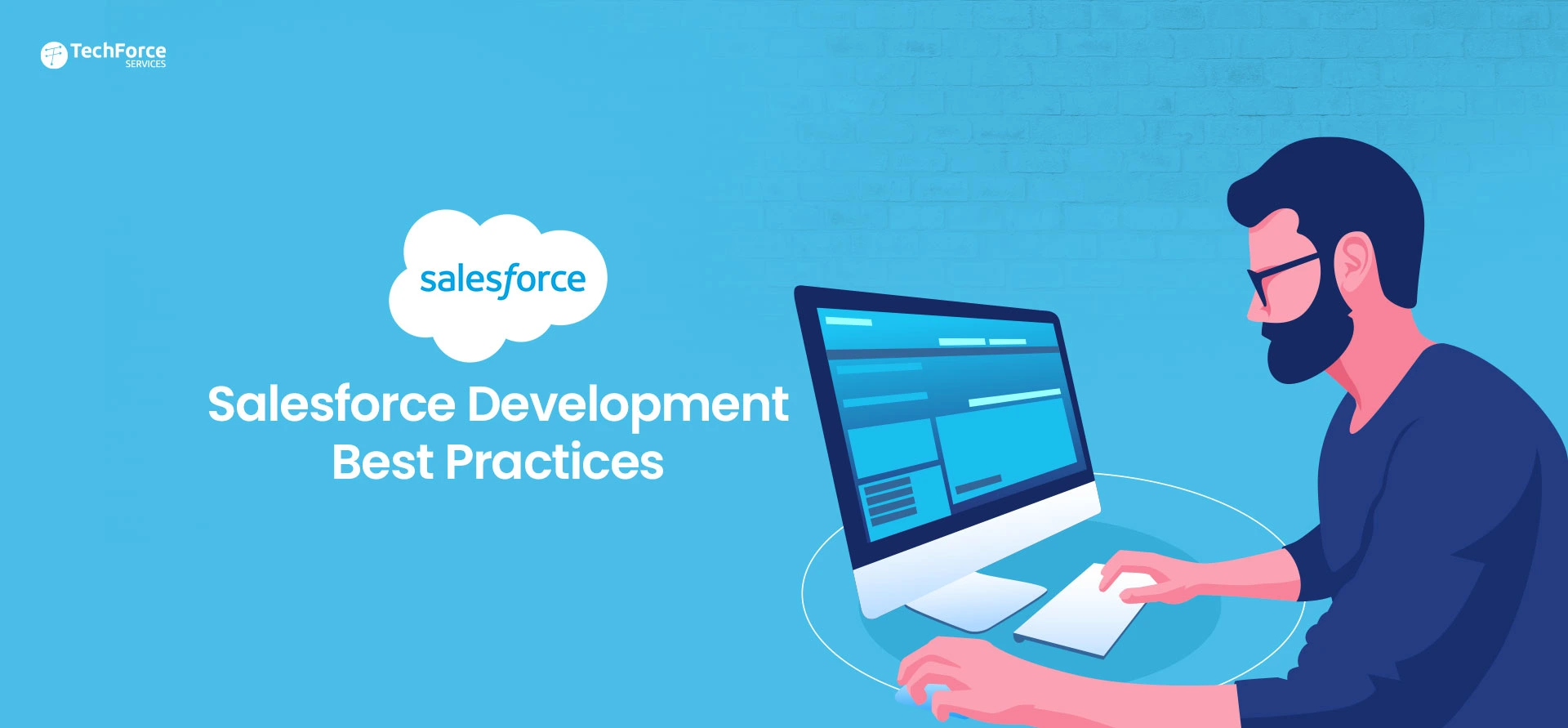 TechForce
SERVICES

salesforce

Salesforce Development
Best Practices